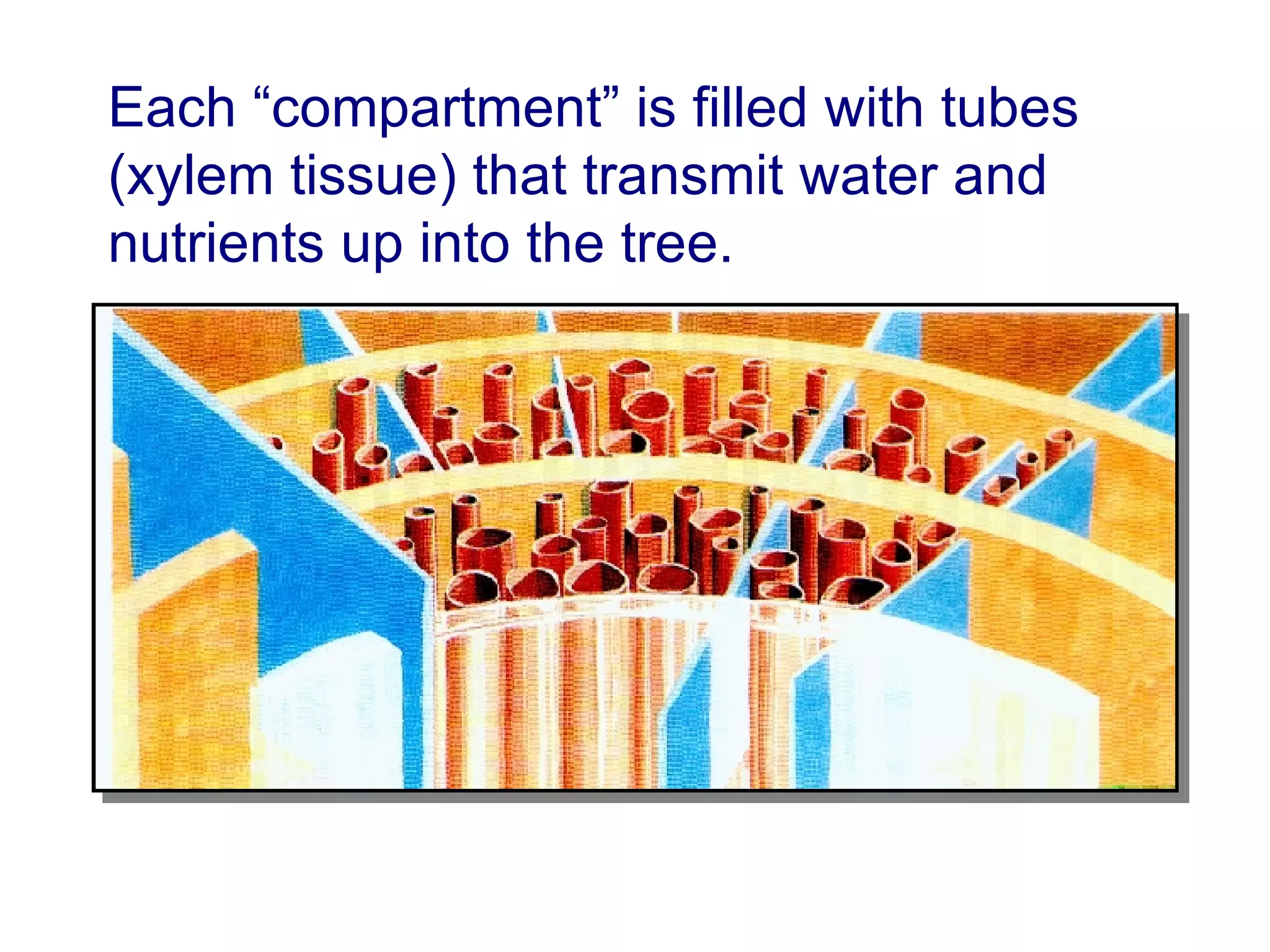 Each “compartment” is filled with tubes (xylem tissue) that transmit water and nutrients up into the tree.